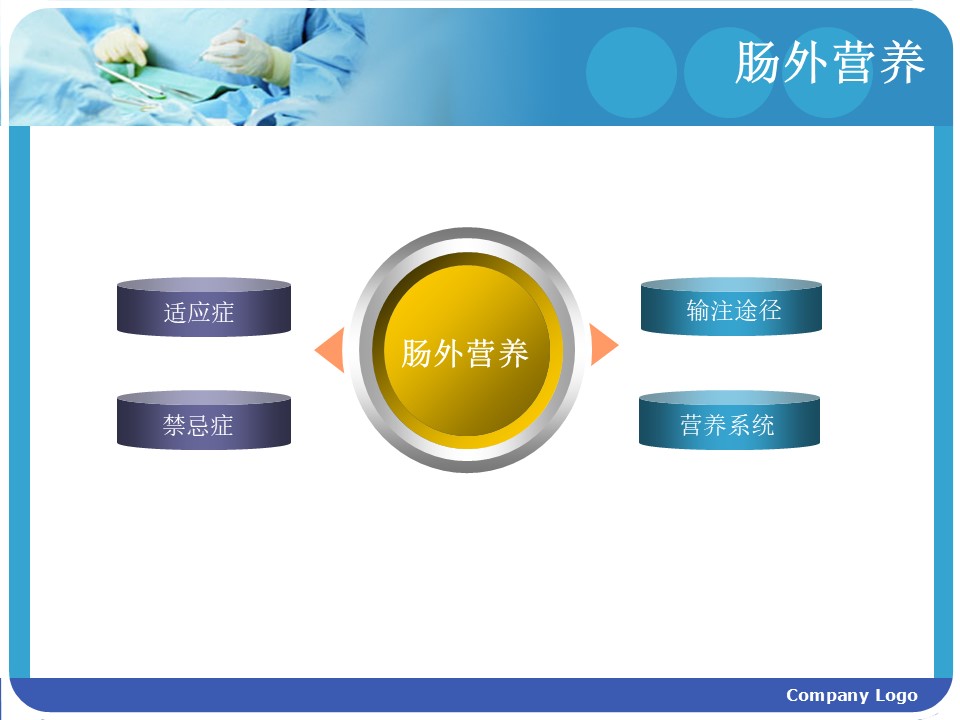 肠外营养

适应症

禁忌症

肠外营养

输注途径

营养系统

Company Logo